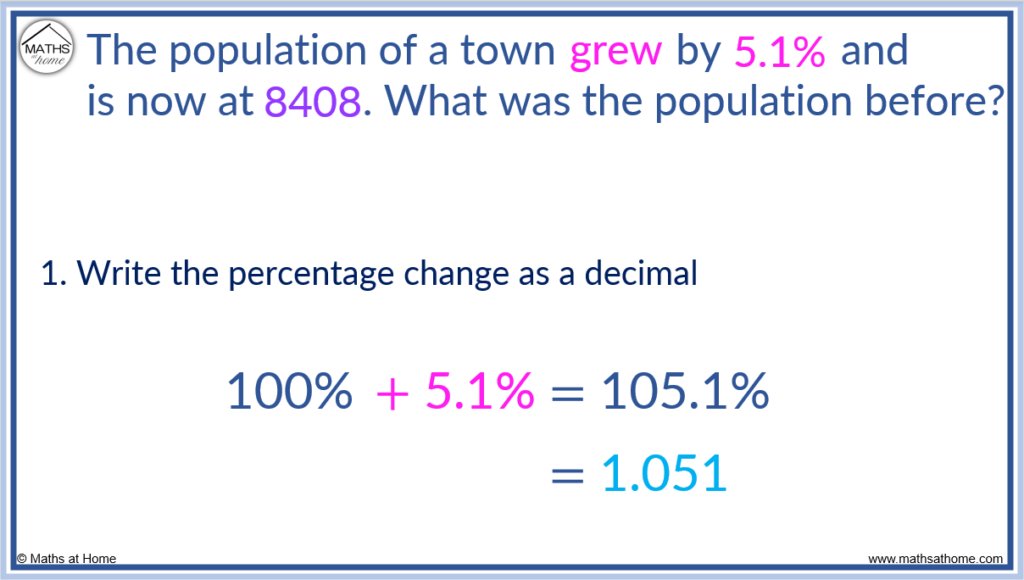 MATHS at home

The population of a town grew by 5.1% and is now at 8408. What was the population before?

1. Write the percentage change as a decimal

$100\% + 5.1\% = 105.1\%$

$= 1.051$

© Maths at Home

www.mathsathome.com